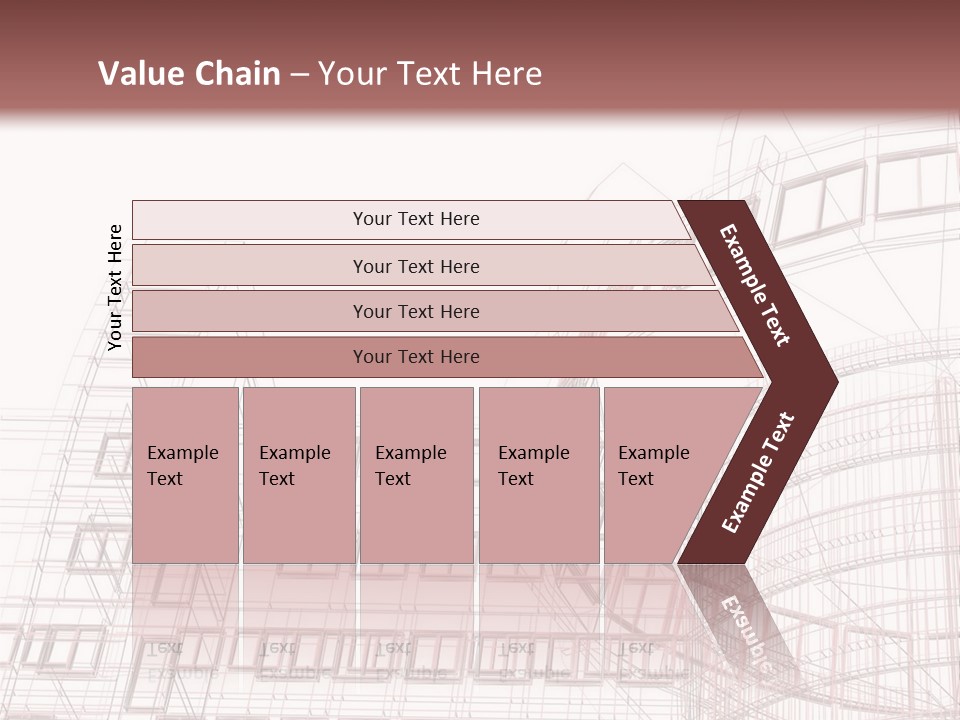 Value Chain – Your Text Here

Your Text Here

Your Text Here

Your Text Here

Your Text Here

Your Text Here

Example Text

Example Text

Example Text

Example Text

Example Text

Example Text

Example Text